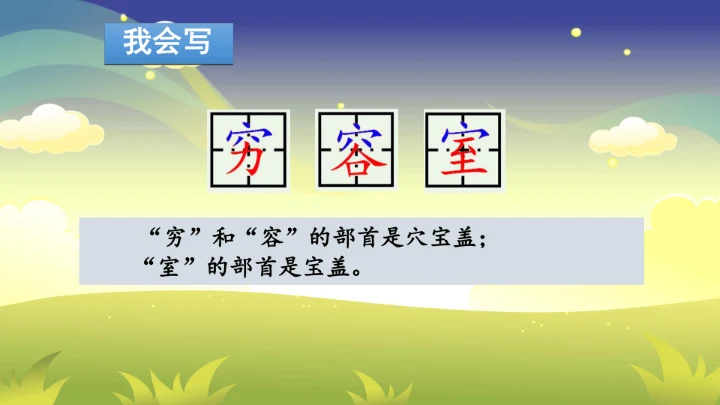 我会写

穷 容 室

“穷”和“容”的部首是穴宝盖；
“室”的部首是宝盖。